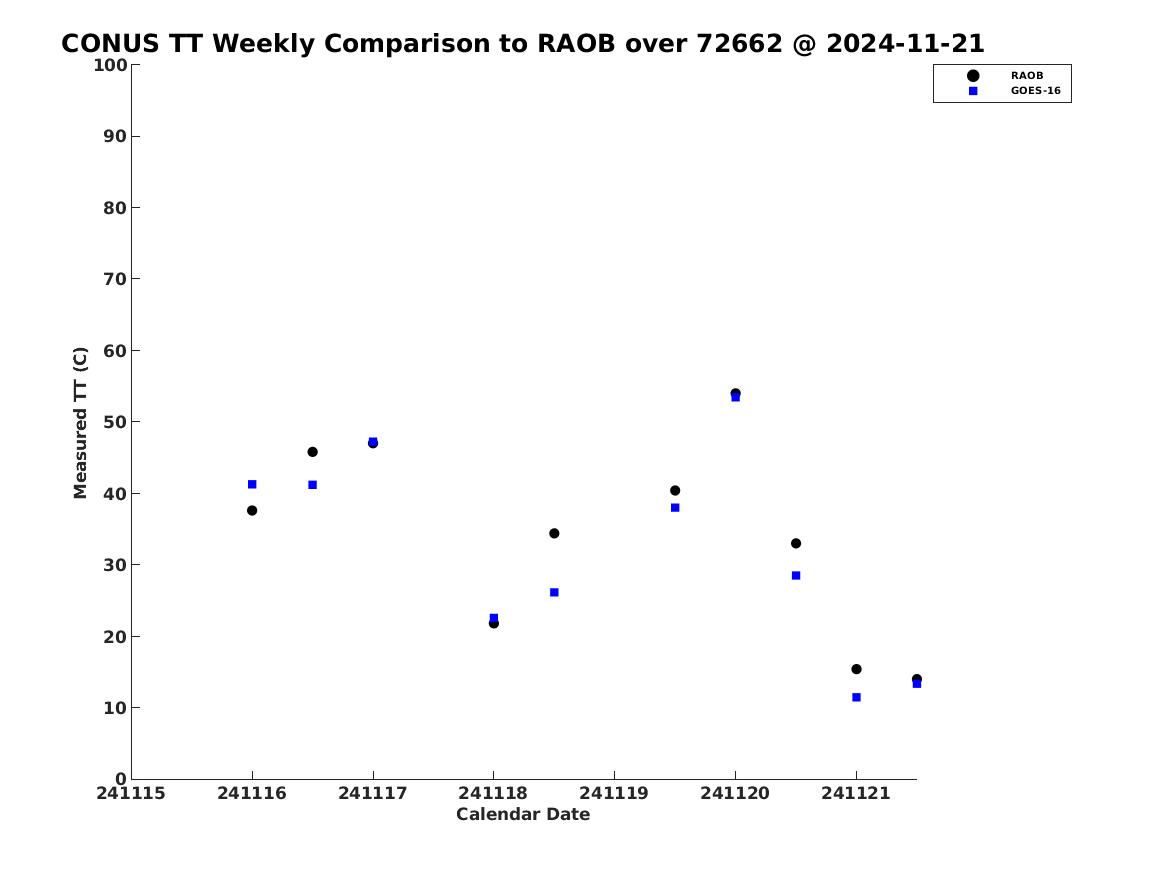 CONUS TT Weekly Comparison to RAOB over 72662 @ 2024-11-21

RAOB
GOES-16

Measured TT (C)

100
90
80
70
60
50
40
30
20
10
0

241115
241116
241117
241118
241119
241120
241121

Calendar Date